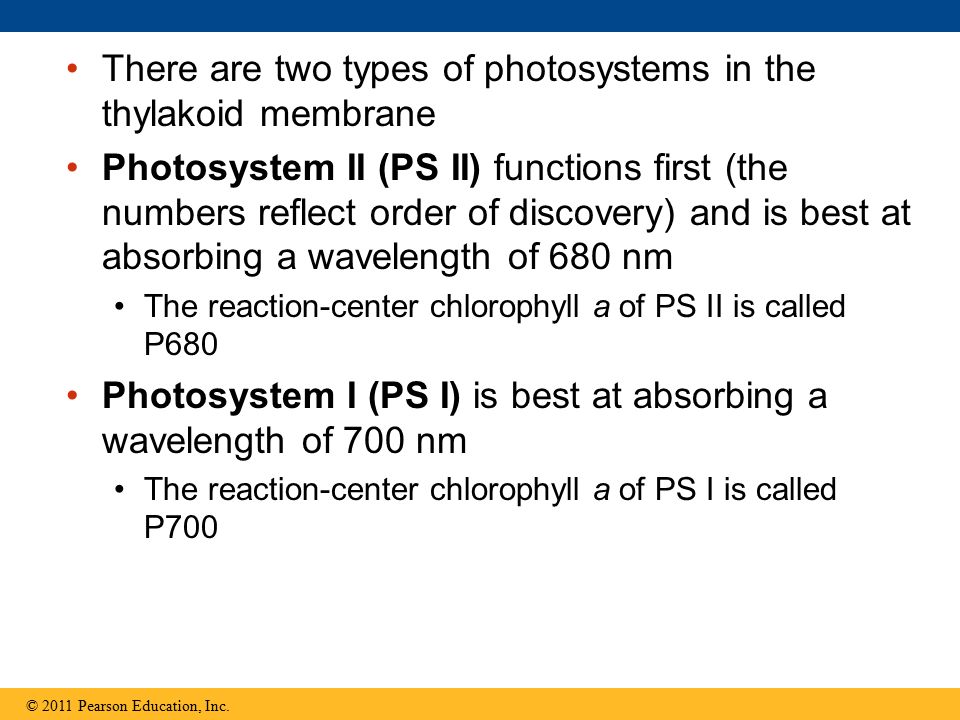 • There are two types of photosystems in the thylakoid membrane

• Photosystem II (PS II) functions first (the numbers reflect order of discovery) and is best at absorbing a wavelength of 680 nm

• The reaction-center chlorophyll a of PS II is called P680

• Photosystem I (PS I) is best at absorbing a wavelength of 700 nm

• The reaction-center chlorophyll a of PS I is called P700

© 2011 Pearson Education, Inc.